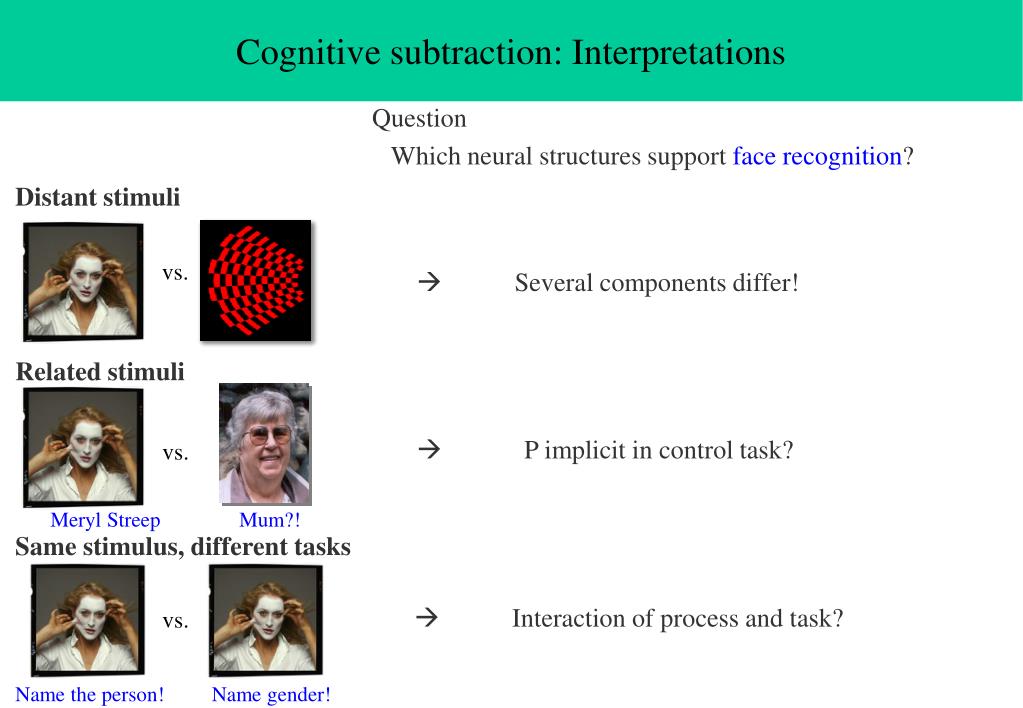 Cognitive subtraction: Interpretations

Question

Which neural structures support face recognition?

Distant stimuli

vs.

→ Several components differ!

Related stimuli

vs.

→ P implicit in control task?

Meryl Streep

Mum?!

Same stimulus, different tasks

vs.

→ Interaction of process and task?

Name the person!

Name gender!